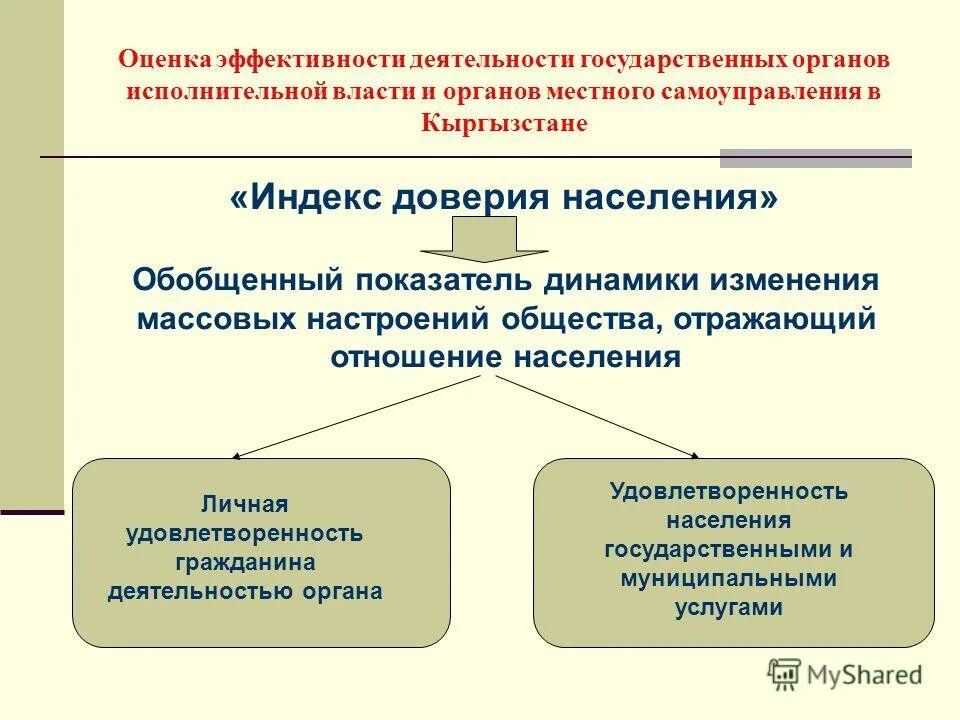 Оценка эффективности деятельности государственных органов исполнительной власти и органов местного самоуправления в Кыргызстане

«Индекс доверия населения»

Обобщенный показатель динамики изменения массовых настроений общества, отражающий отношение населения

Личная удовлетворенность гражданина деятельностью органа

Удовлетворенность населения государственными и муниципальными услугами

MyShared